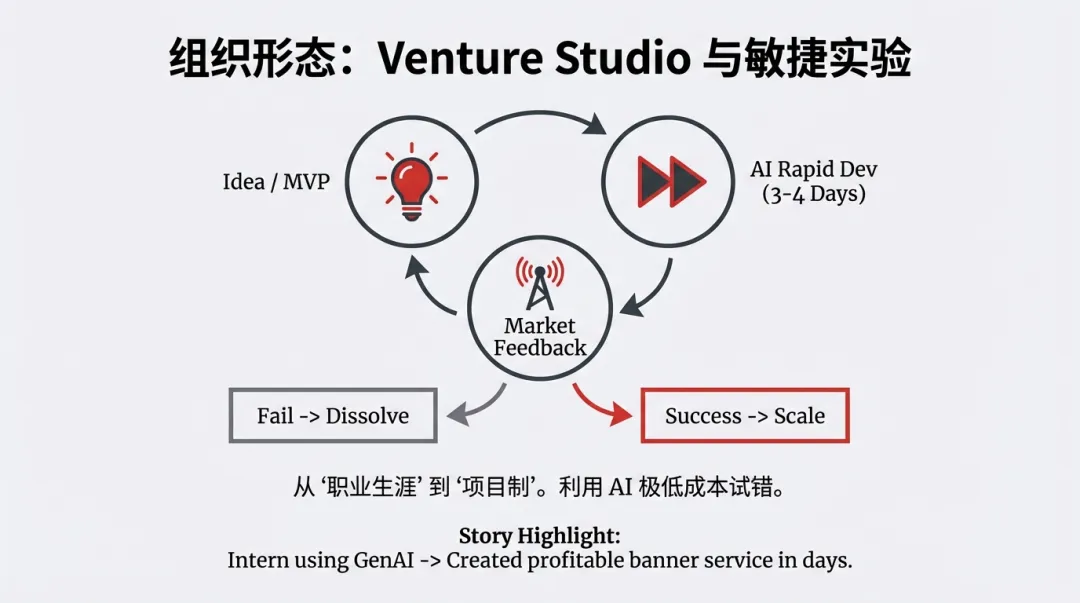 组织形态：Venture Studio 与敏捷实验

Idea / MVP

AI Rapid Dev
(3-4 Days)

Market
Feedback

Fail -> Dissolve

Success -> Scale

从 ‘职业生涯’ 到 ‘项目制’。利用 AI 极低成本试错。

Story Highlight:
Intern using GenAI -> Created profitable banner service in days.